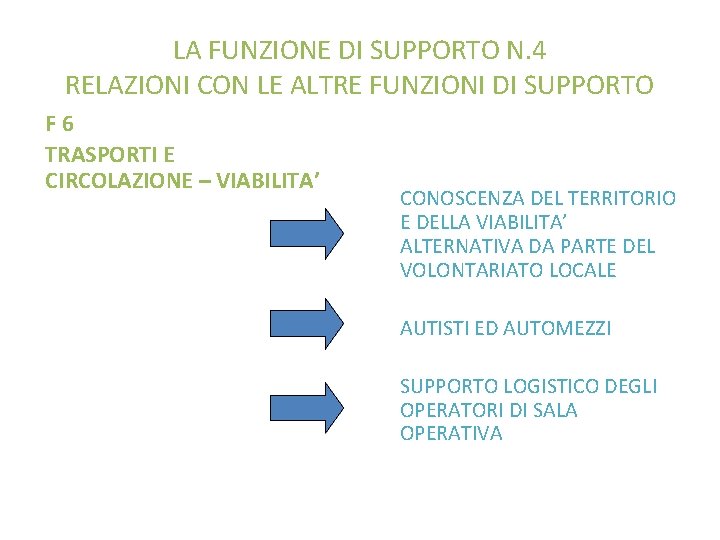 LA FUNZIONE DI SUPPORTO N.4
RELAZIONI CON LE ALTRE FUNZIONI DI SUPPORTO

F 6

TRASPORTI E CIRCOLAZIONE – VIABILITA’

CONOSCENZA DEL TERRITORIO E DELLA VIABILITA’ ALTERNATIVA DA PARTE DEL VOLONTARIATO LOCALE

AUTISTI ED AUTOMEZZI

SUPPORTO LOGISTICO DEGLI OPERATORI DI SALA OPERATIVA